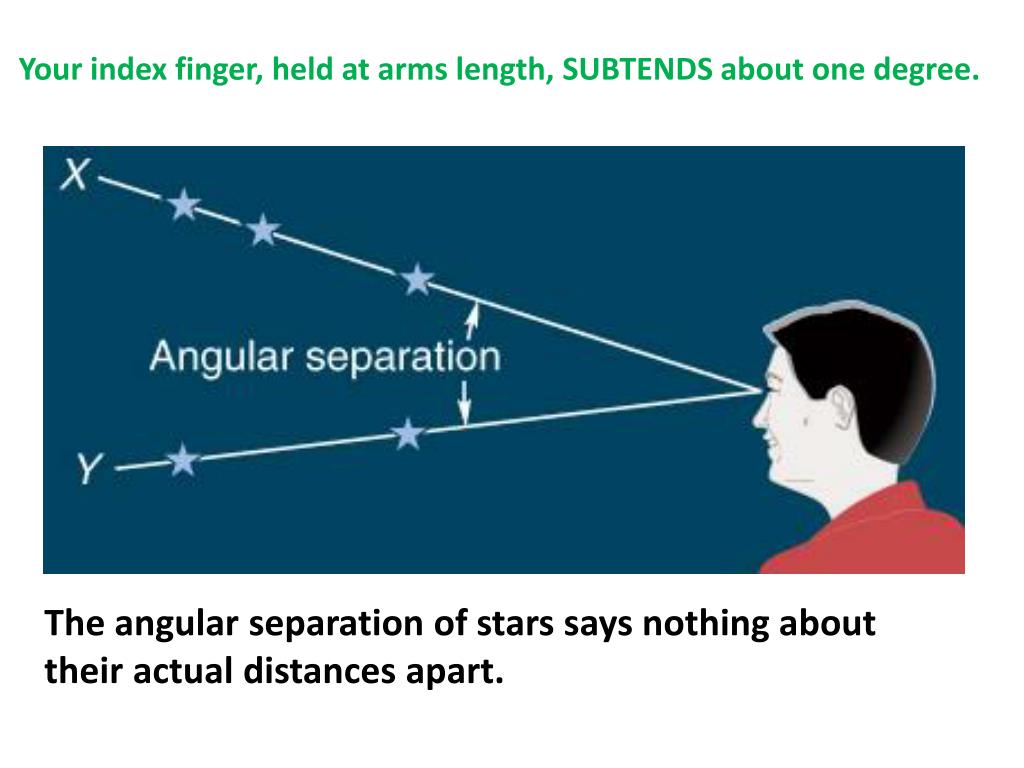 Your index finger, held at arms length, SUBTENDS about one degree.

X

Angular separation

Y

The angular separation of stars says nothing about their actual distances apart.